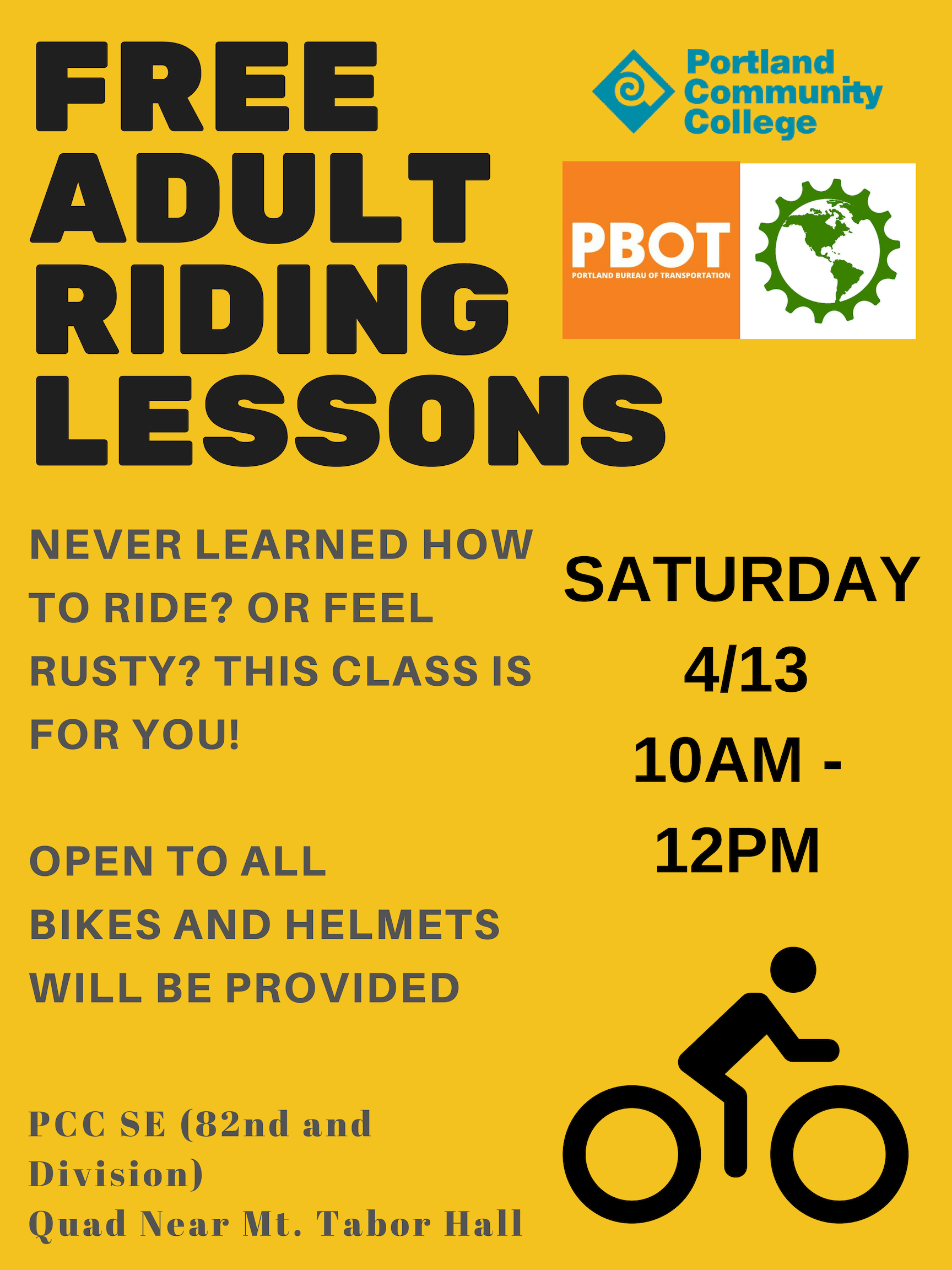 FREE ADULT RIDING LESSONS

Portland Community College

PBOT
PORTLAND BUREAU OF TRANSPORTATION

NEVER LEARNED HOW TO RIDE? OR FEEL RUSTY? THIS CLASS IS FOR YOU!

OPEN TO ALL
BIKES AND HELMETS WILL BE PROVIDED

SATURDAY
4/13
10AM - 12PM

PCC SE (82nd and Division)
Quad Near Mt. Tabor Hall